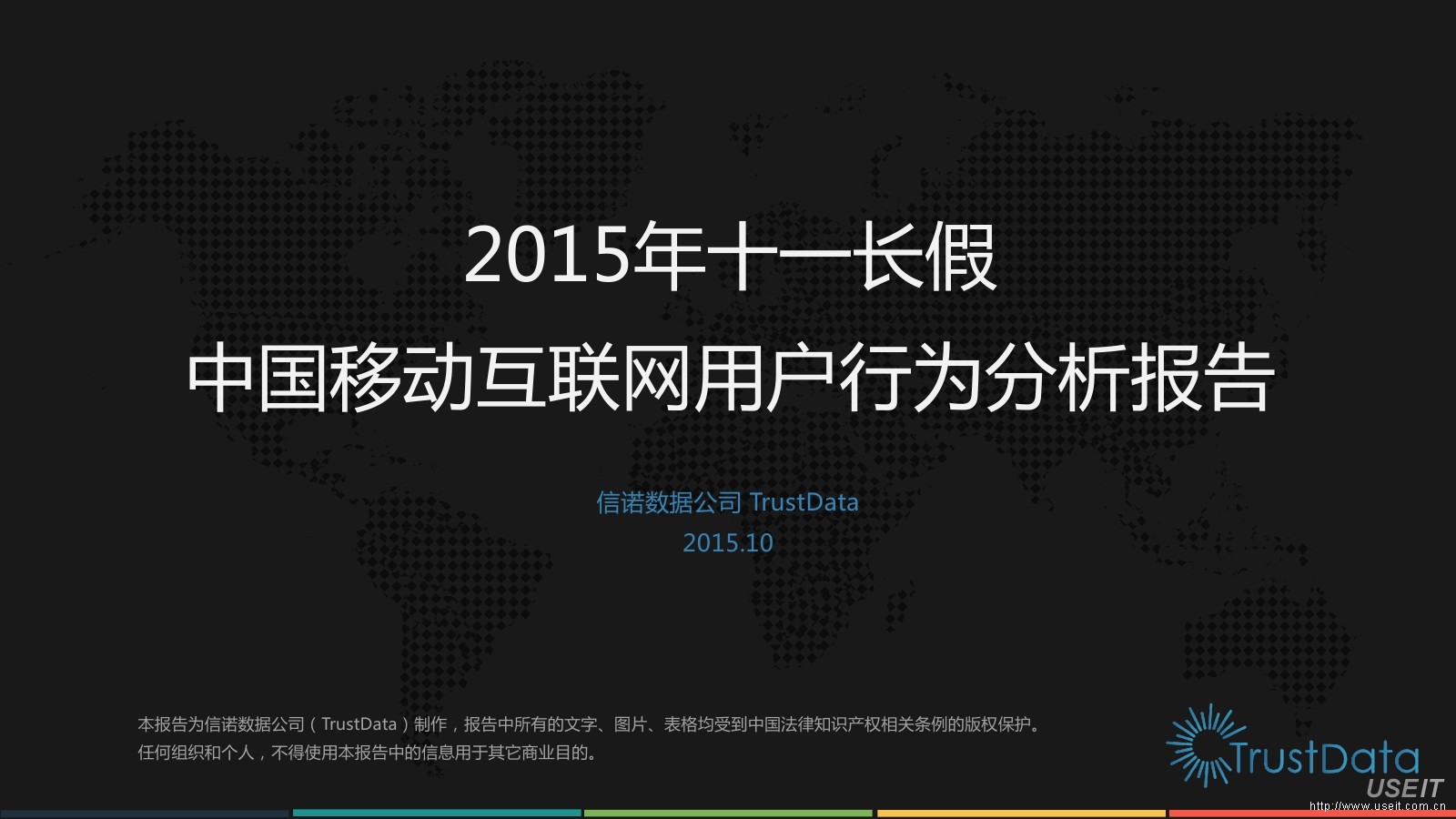 2015年十一长假
中国移动互联网用户行为分析报告

信诺数据公司 TrustData
2015.10

本报告为信诺数据公司（TrustData）制作，报告中所有的文字、图片、表格均受到中国法律知识产权相关条例的版权保护。
任何组织和个人，不得使用本报告中的信息用于其它商业目的。

TrustData

USEIT
http://www.useit.com.cn